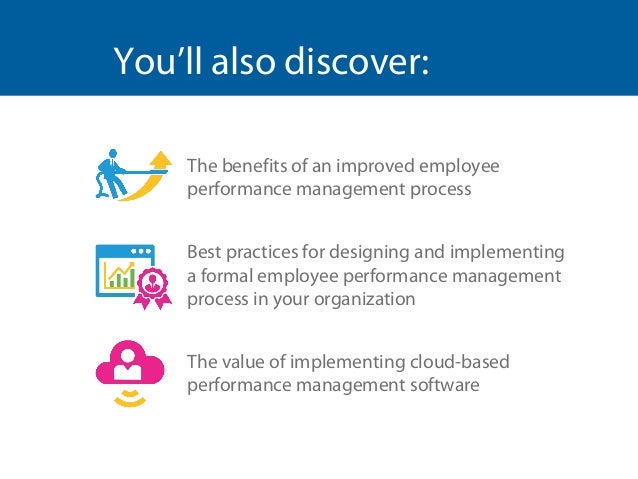 You'll also discover:

The benefits of an improved employee performance management process

Best practices for designing and implementing a formal employee performance management process in your organization

The value of implementing cloud-based performance management software